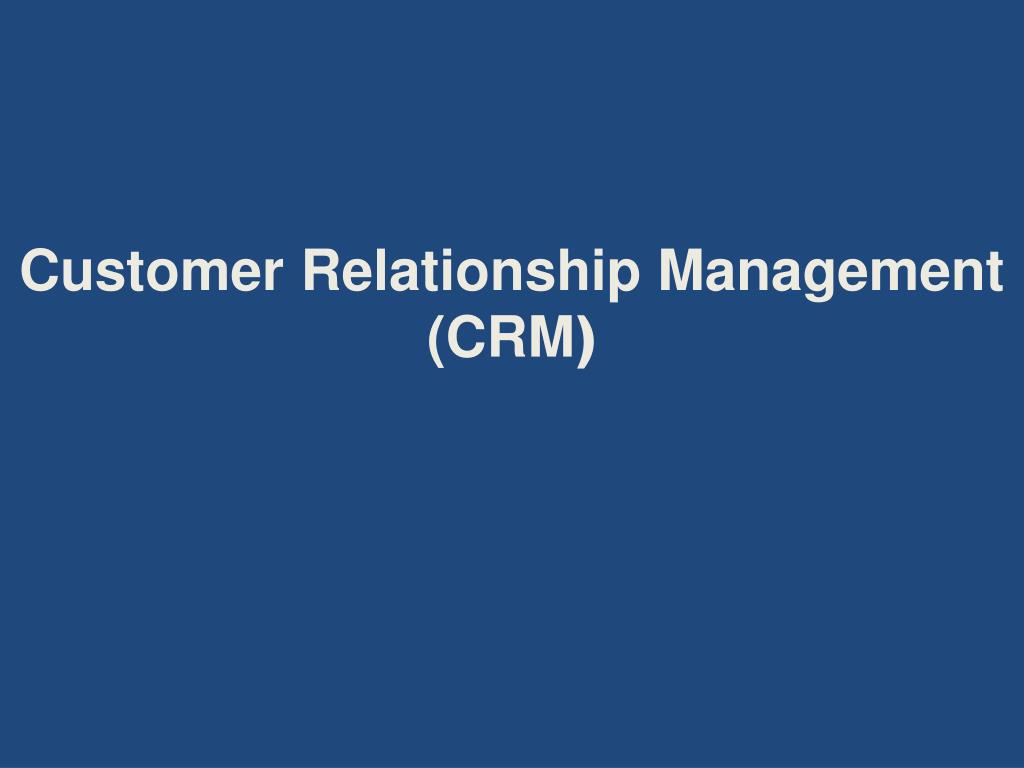 Customer Relationship Management (CRM)